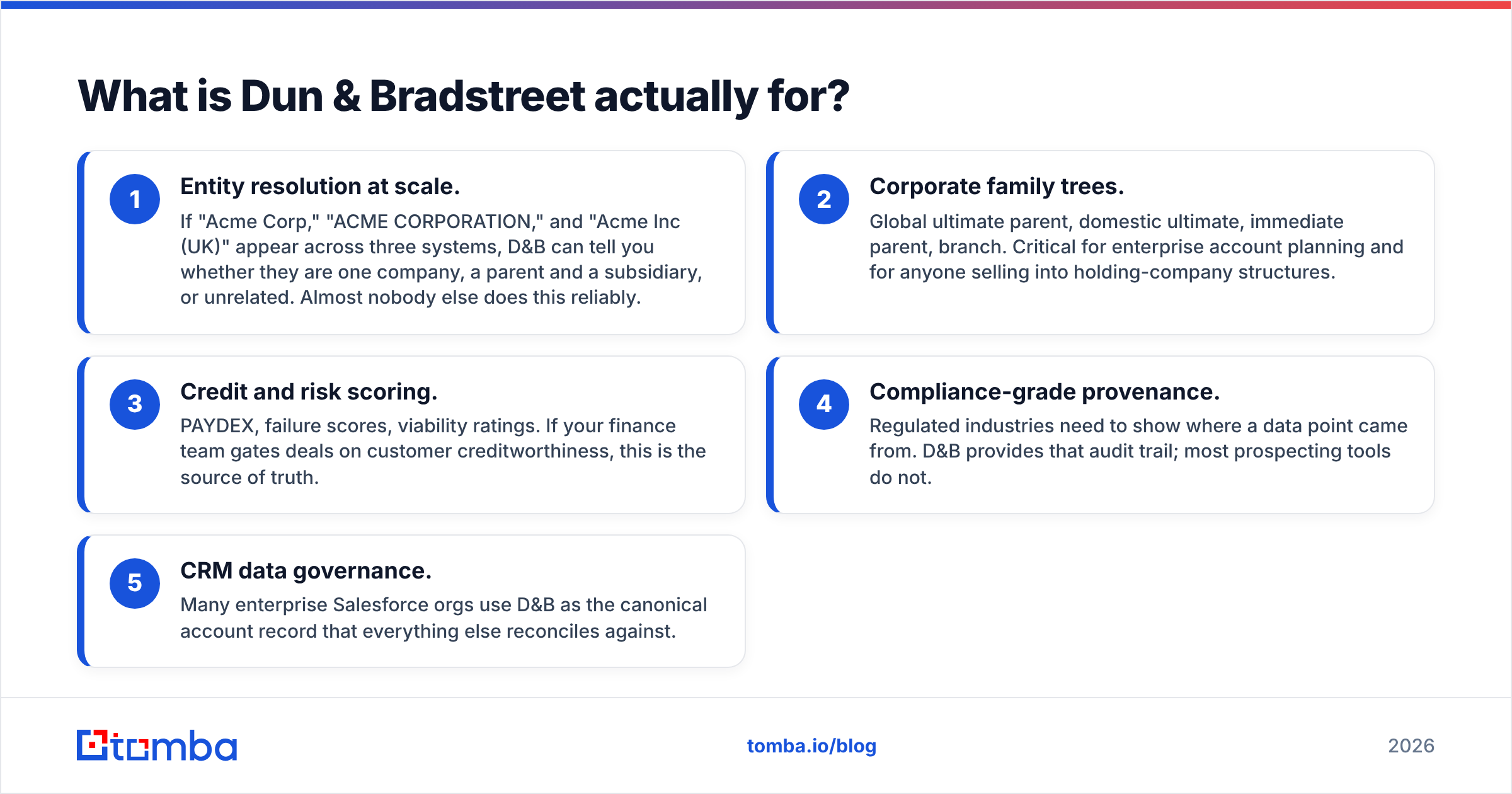 What is Dun & Bradstreet actually for?

1
Entity resolution at scale.
If "Acme Corp," "ACME CORPORATION," and "Acme Inc (UK)" appear across three systems, D&B can tell you whether they are one company, a parent and a subsidiary, or unrelated. Almost nobody else does this reliably.

2
Corporate family trees.
Global ultimate parent, domestic ultimate, immediate parent, branch. Critical for enterprise account planning and for anyone selling into holding-company structures.

3
Credit and risk scoring.
PAYDEX, failure scores, viability ratings. If your finance team gates deals on customer creditworthiness, this is the source of truth.

4
Compliance-grade provenance.
Regulated industries need to show where a data point came from. D&B provides that audit trail; most prospecting tools do not.

5
CRM data governance.
Many enterprise Salesforce orgs use D&B as the canonical account record that everything else reconciles against.

tomba

tomba.io/blog

2026